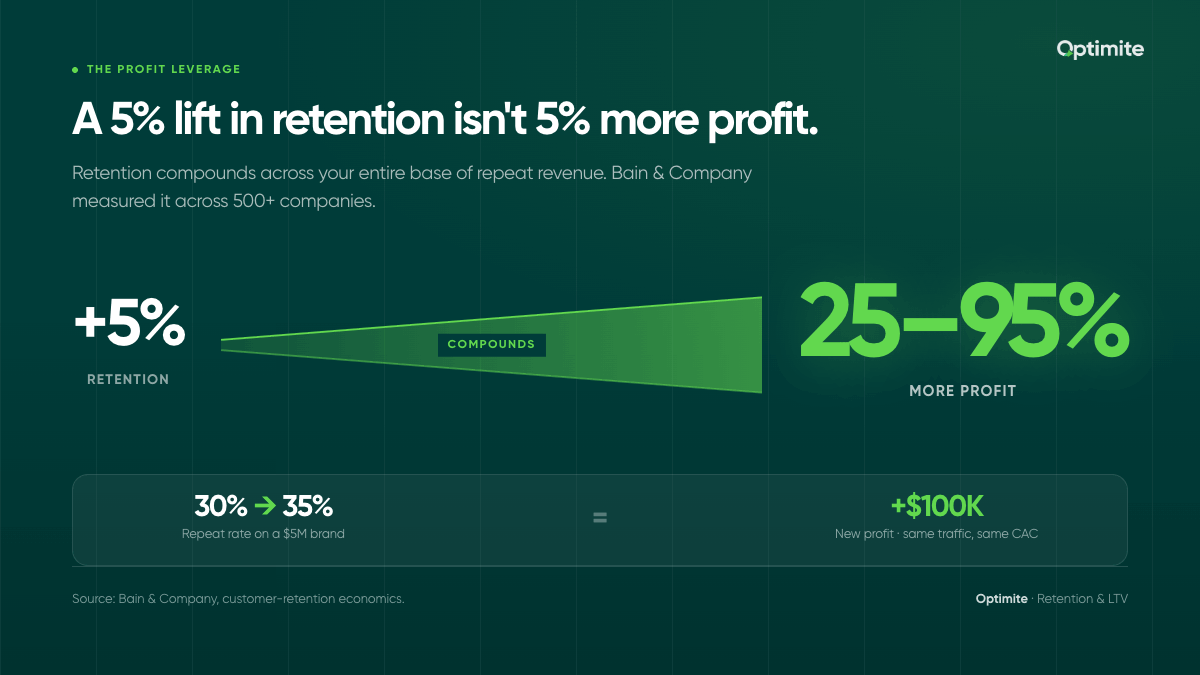 Optimite

THE PROFIT LEVERAGE

A 5% lift in retention isn't 5% more profit.

Retention compounds across your entire base of repeat revenue. Bain & Company measured it across 500+ companies.

+5%
RETENTION

COMPOUNDS

25–95%
MORE PROFIT

30% → 35%
Repeat rate on a $5M brand

=

+$100K
New profit · same traffic, same CAC

Source: Bain & Company, customer-retention economics.

Optimite · Retention & LTV